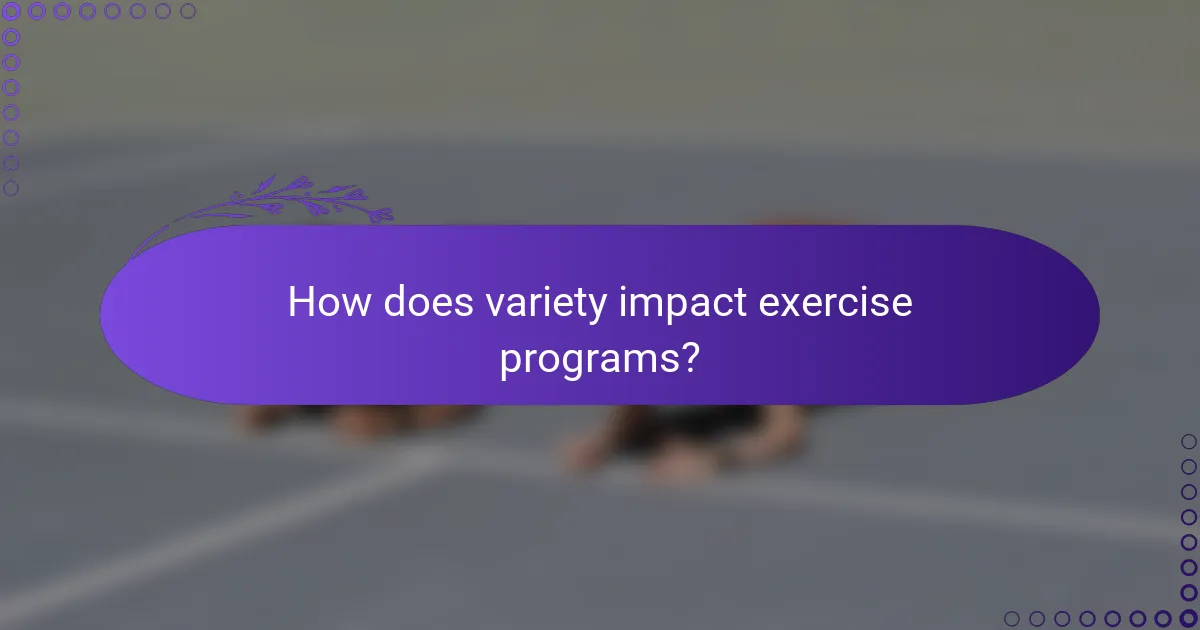 How does variety impact exercise programs?